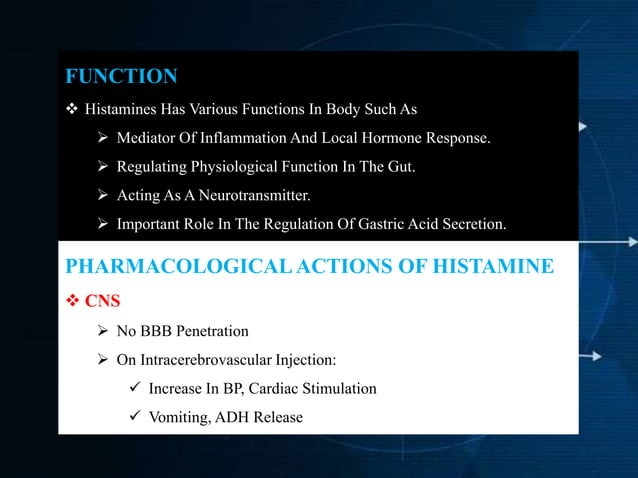 FUNCTION

❖ Histamines Has Various Functions In Body Such As

➢ Mediator Of Inflammation And Local Hormone Response.

➢ Regulating Physiological Function In The Gut.

➢ Acting As A Neurotransmitter.

➢ Important Role In The Regulation Of Gastric Acid Secretion.

PHARMACOLOGICAL ACTIONS OF HISTAMINE

❖ CNS

➢ No BBB Penetration

➢ On Intracerebrovascular Injection:

✓ Increase In BP, Cardiac Stimulation

✓ Vomiting, ADH Release